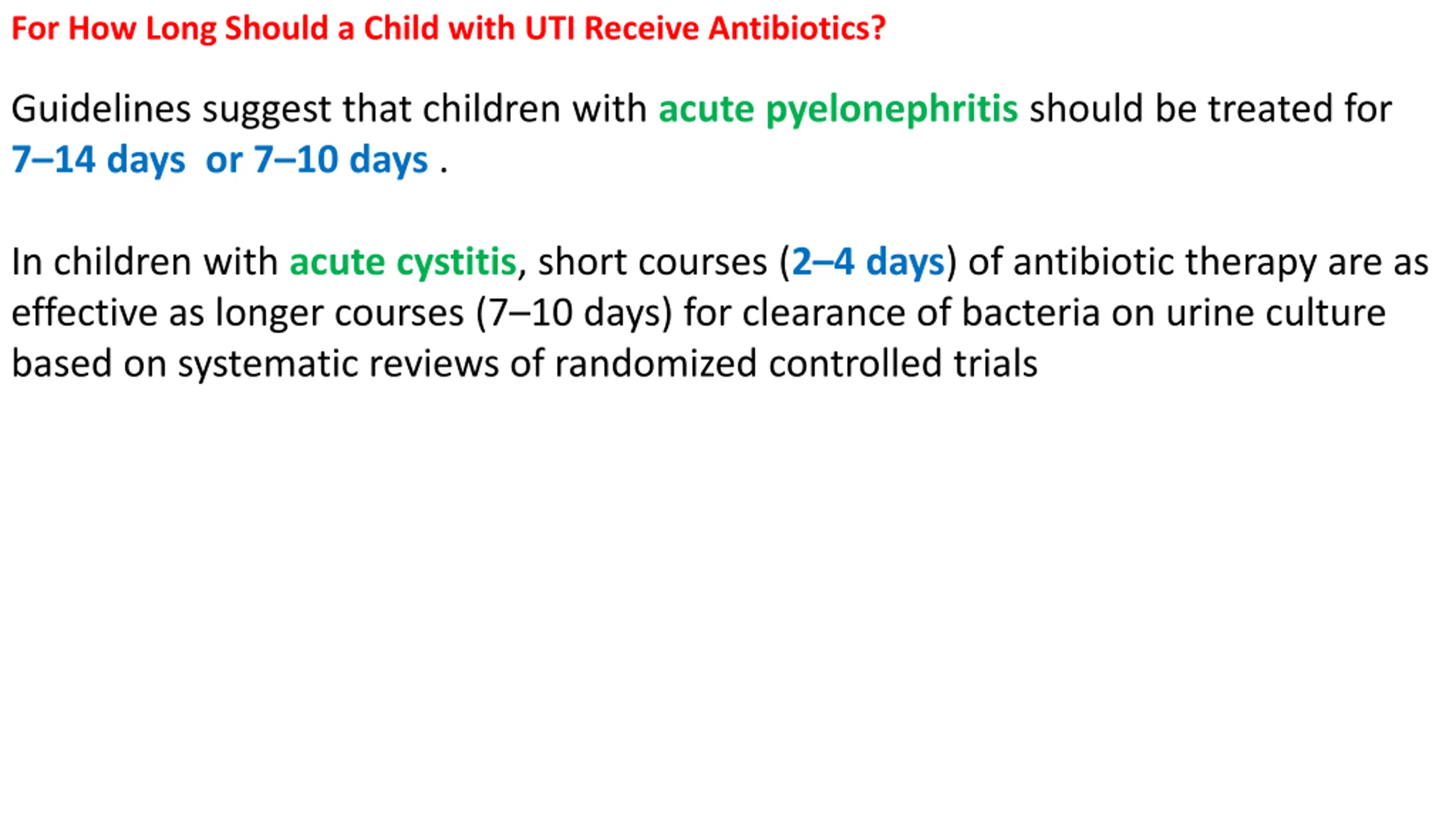 For How Long Should a Child with UTI Receive Antibiotics?

Guidelines suggest that children with acute pyelonephritis should be treated for 7–14 days or 7–10 days .

In children with acute cystitis, short courses (2–4 days) of antibiotic therapy are as effective as longer courses (7–10 days) for clearance of bacteria on urine culture based on systematic reviews of randomized controlled trials